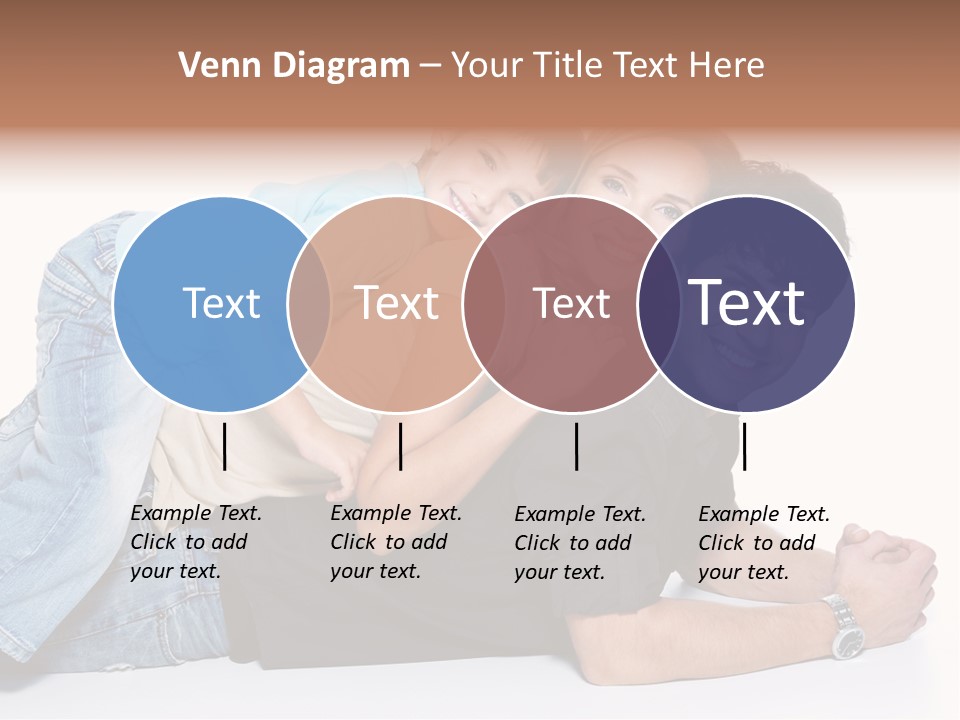 Venn Diagram – Your Title Text Here

Text

Text

Text

Text

Example Text. Click to add your text.

Example Text. Click to add your text.

Example Text. Click to add your text.

Example Text. Click to add your text.